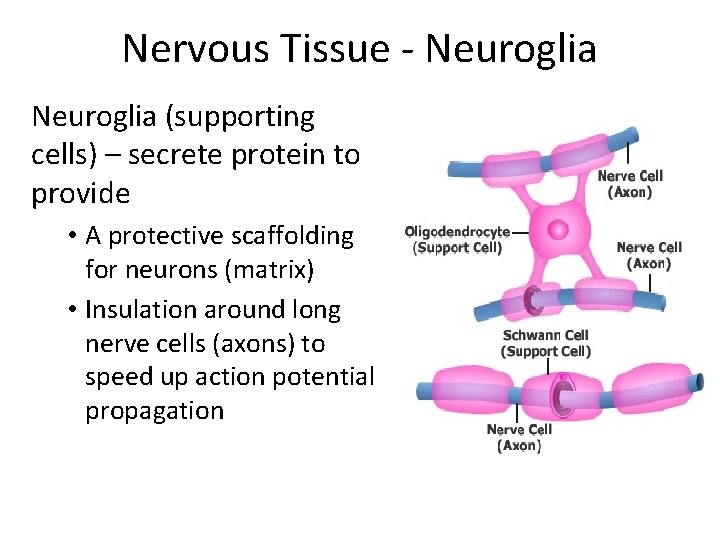 Nervous Tissue - Neuroglia

Neuroglia (supporting cells) – secrete protein to provide

• A protective scaffolding for neurons (matrix)
• Insulation around long nerve cells (axons) to speed up action potential propagation

Nerve Cell (Axon)

Oligodendrocyte (Support Cell)

Nerve Cell (Axon)

Schwann Cell (Support Cell)

Nerve Cell (Axon)